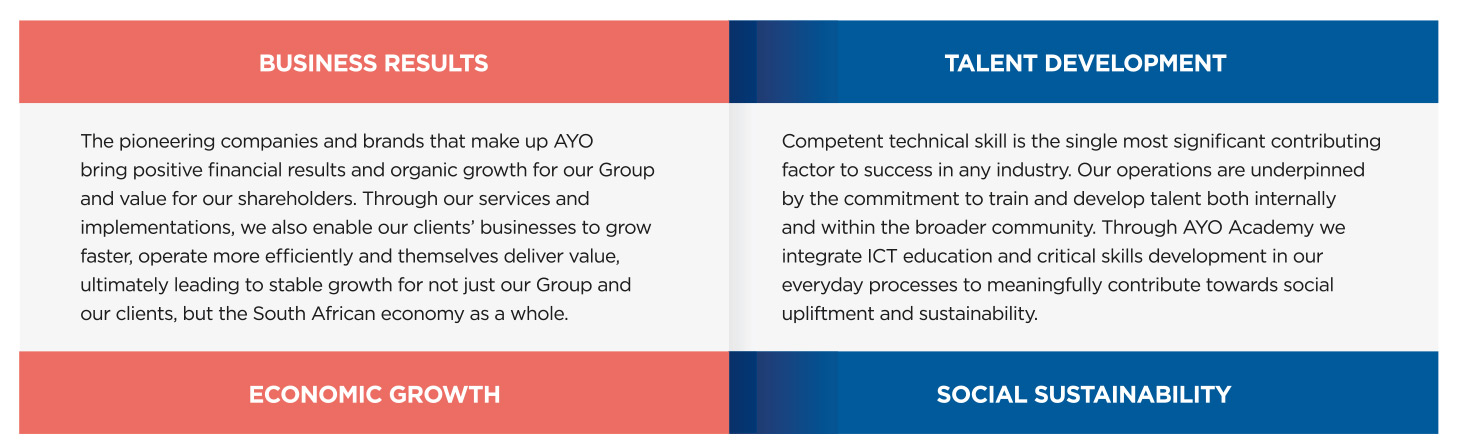 BUSINESS RESULTS

The pioneering companies and brands that make up AYO bring positive financial results and organic growth for our Group and value for our shareholders. Through our services and implementations, we also enable our clients' businesses to grow faster, operate more efficiently and themselves deliver value, ultimately leading to stable growth for not just our Group and our clients, but the South African economy as a whole.

ECONOMIC GROWTH

TALENT DEVELOPMENT

Competent technical skill is the single most significant contributing factor to success in any industry. Our operations are underpinned by the commitment to train and develop talent both internally and within the broader community. Through AYO Academy we integrate ICT education and critical skills development in our everyday processes to meaningfully contribute towards social upliftment and sustainability.

SOCIAL SUSTAINABILITY